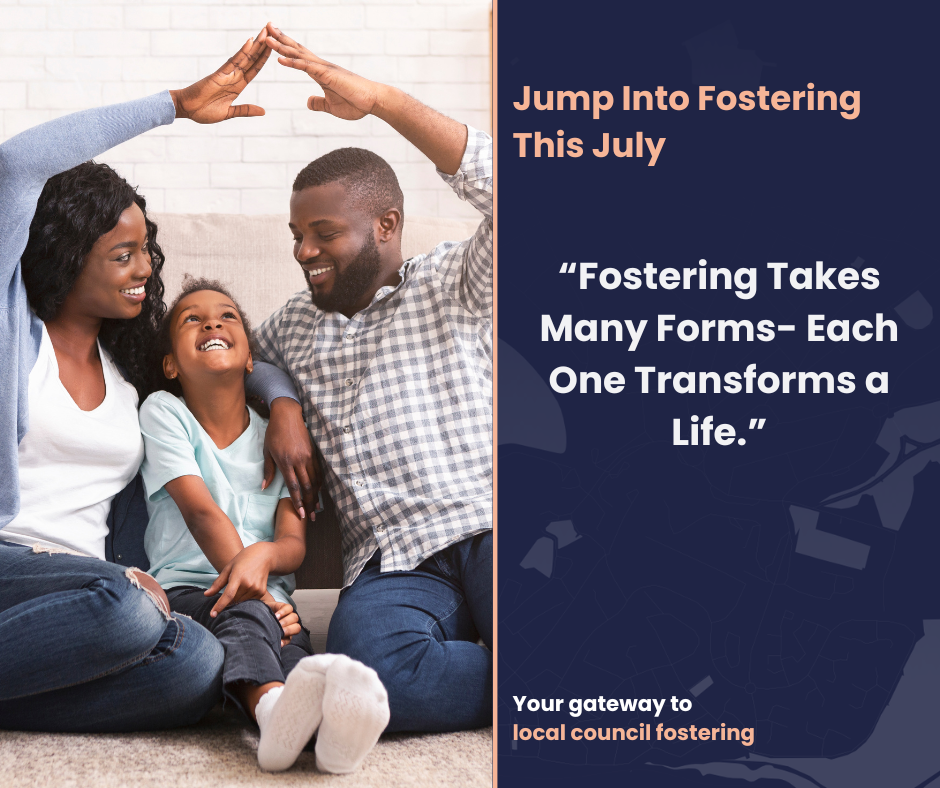 Jump Into Fostering This July

“Fostering Takes Many Forms- Each One Transforms a Life.”

Your gateway to
local council fostering